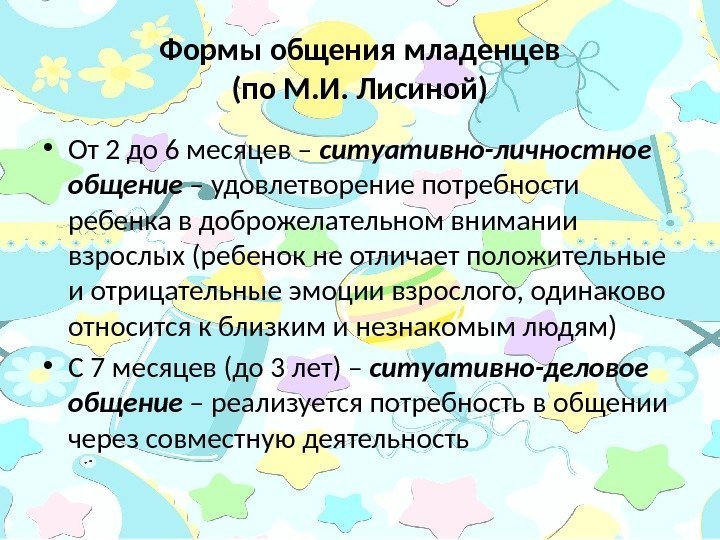 Формы общения младенцев
(по М.И. Лисиной)

• От 2 до 6 месяцев – ситуативно-личностное общение – удовлетворение потребности ребенка в доброжелательном внимании взрослых (ребенок не отличает положительные и отрицательные эмоции взрослого, одинаково относится к близким и незнакомым людям)

• С 7 месяцев (до 3 лет) – ситуативно-деловое общение – реализуется потребность в общении через совместную деятельность